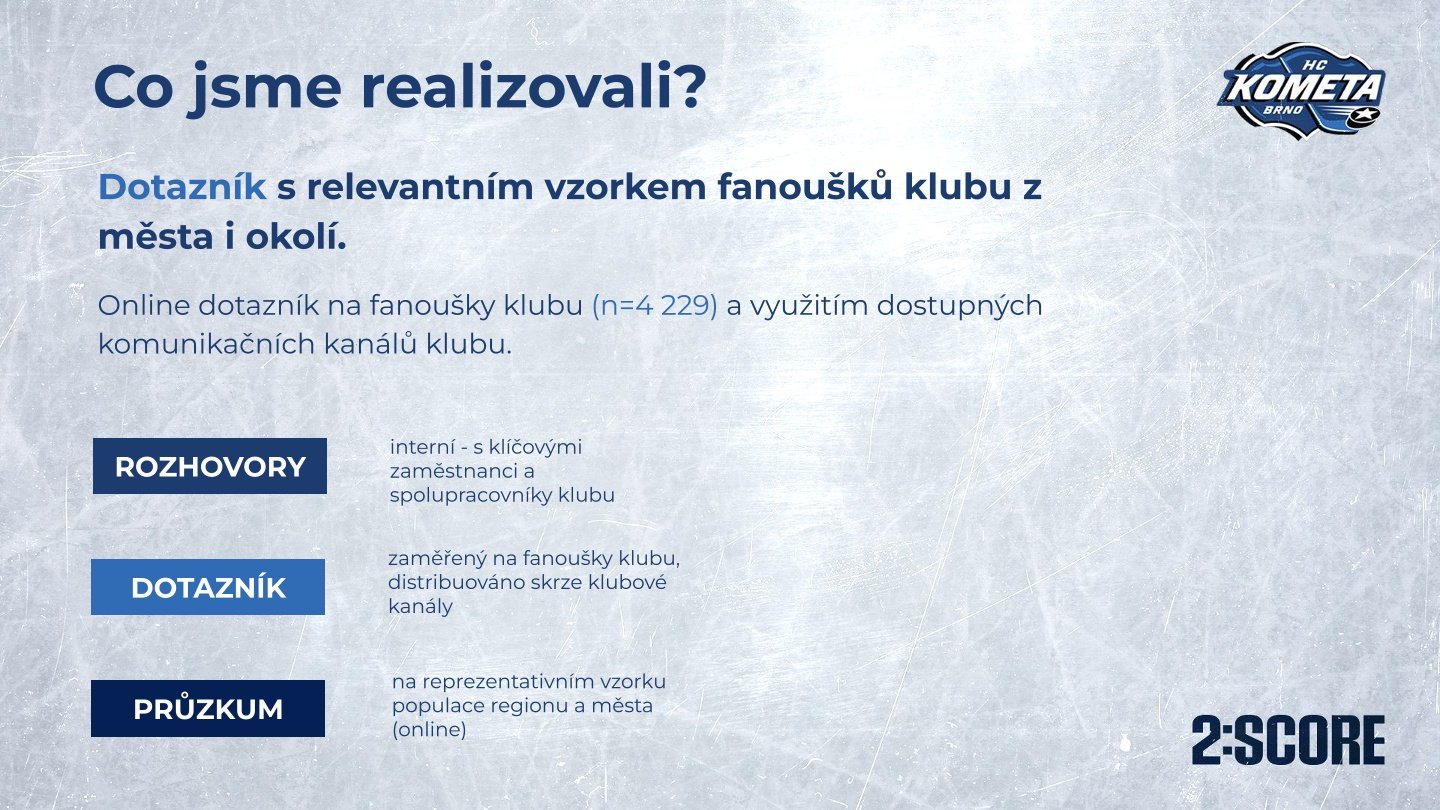 Co jsme realizovali?

HC KOMETA BRNO

Dotazník s relevantním vzorkem fanoušků klubu z města i okolí.

Online dotazník na fanoušky klubu (n=4 229) a využitím dostupných komunikačních kanálů klubu.

ROZHOVORY

interní - s klíčovými zaměstnanci a spolupracovníky klubu

DOTAZNÍK

zaměřený na fanoušky klubu, distribuováno skrze klubové kanály

PRŮZKUM

na reprezentativním vzorku populace regionu a města (online)

2:SCORE